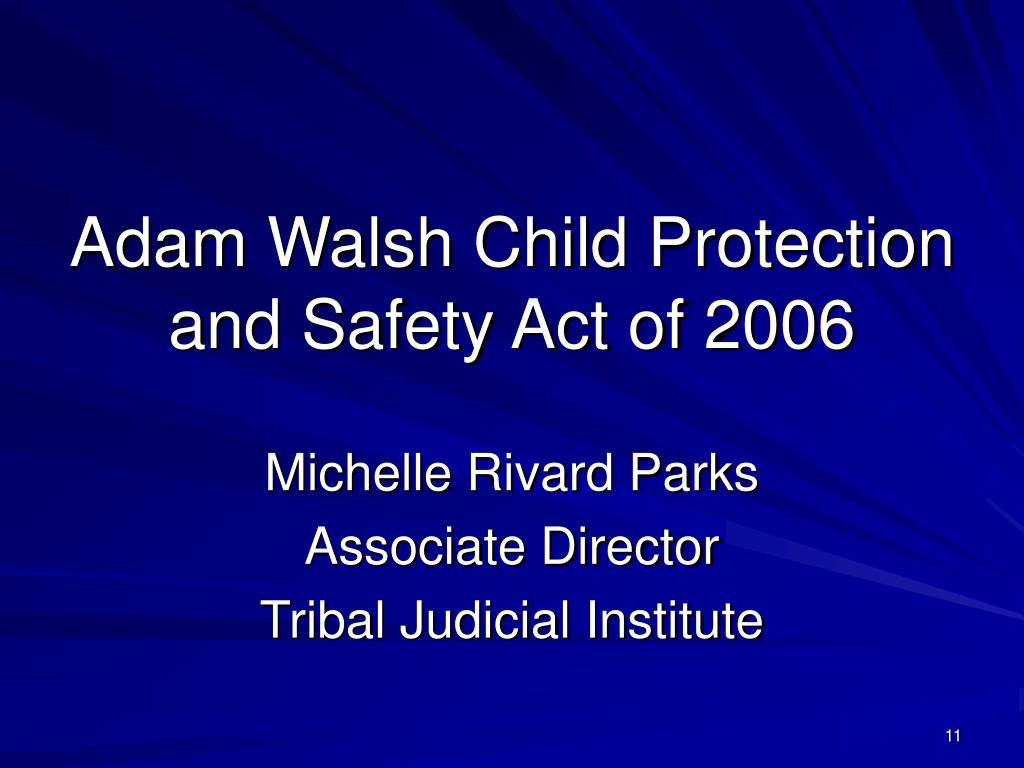 Adam Walsh Child Protection and Safety Act of 2006

Michelle Rivard Parks
Associate Director
Tribal Judicial Institute

11